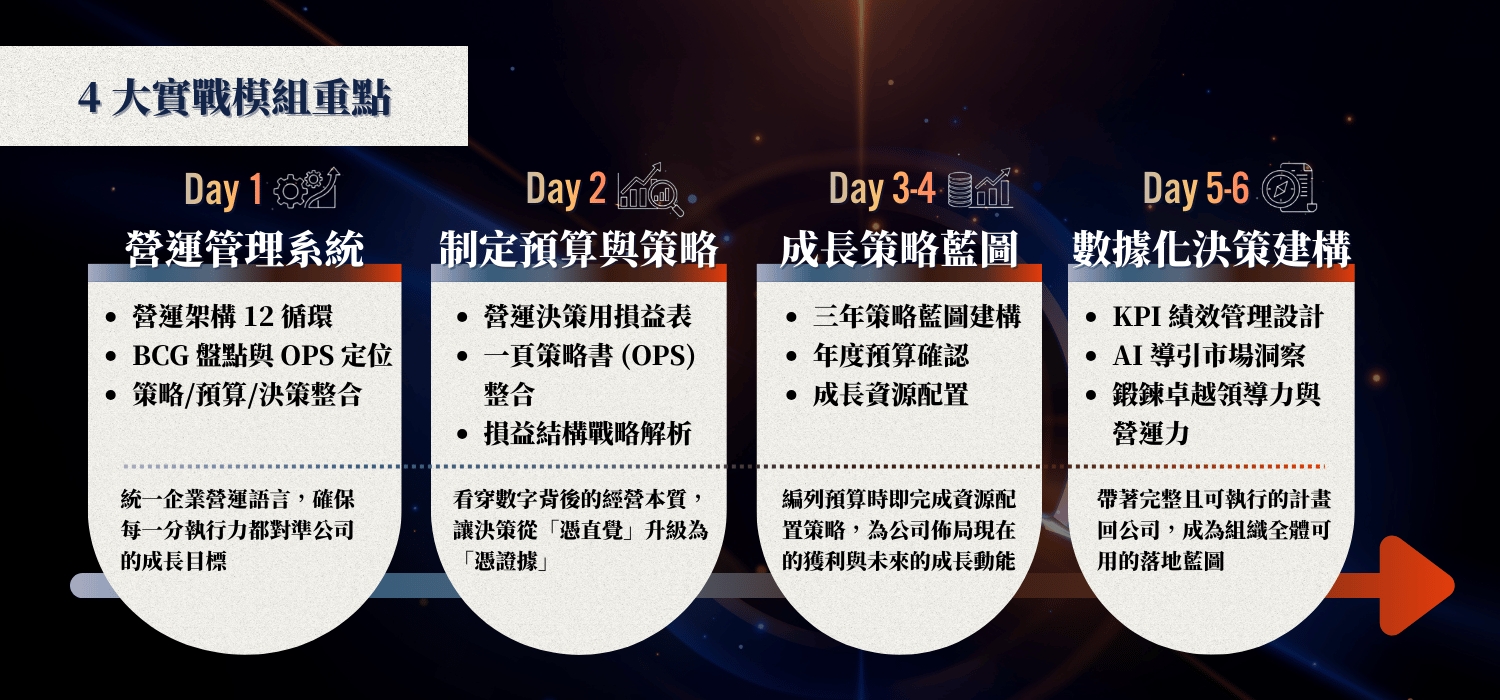 4 大實戰模組重點

Day 1
營運管理系統
- 營運架構 12 循環
- BCG 盤點與 OPS 定位
- 策略/預算/決策整合

統一企業營運語言，確保每一分執行力都對準公司的成長目標

Day 2
制定預算與策略
- 營運決策用損益表
- 一頁策略書 (OPS) 整合
- 損益結構戰略解析

看穿數字背後的經營本質，讓決策從「憑直覺」升級為「憑證據」

Day 3-4
成長策略藍圖
- 三年策略藍圖建構
- 年度預算確認
- 成長資源配置

編列預算時即完成資源配置策略，為公司佈局現在的獲利與未來的成長動能

Day 5-6
數據化決策建構
- KPI 績效管理設計
- AI 導引市場洞察
- 鍛鍊卓越領導力與營運力

帶著完整且可執行的計畫回公司，成為組織全體可用的落地藍圖